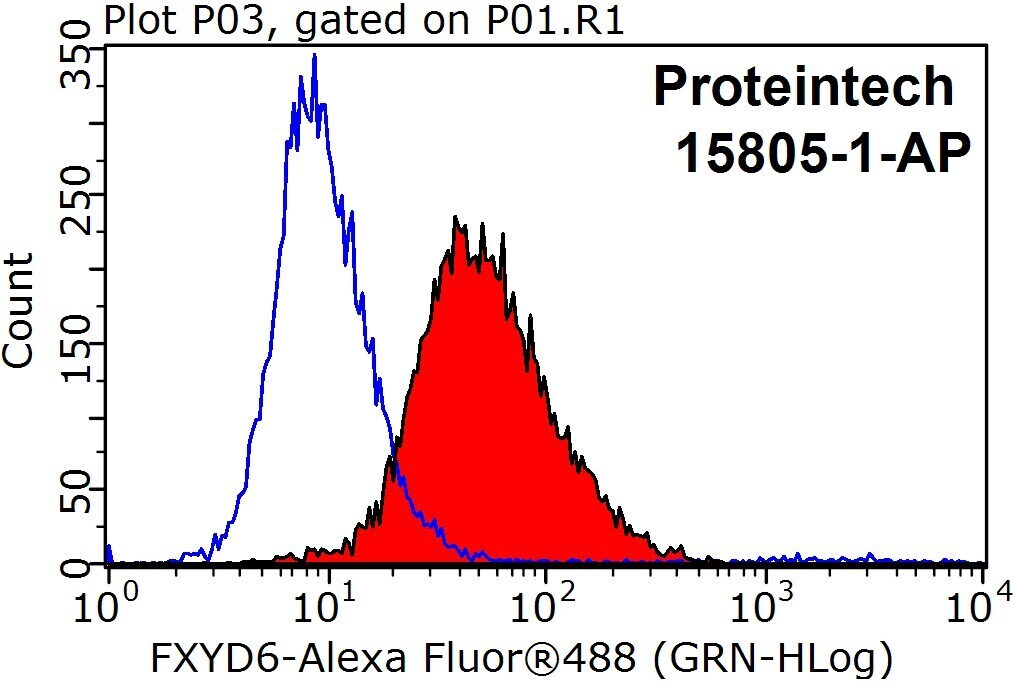 Plot P03, gated on P01.R1

Proteintech
15805-1-AP

Count

350
250
150
50
0

$10^0$
$10^1$
$10^2$
$10^3$
$10^4$

FXYD6-Alexa Fluor®488 (GRN-HLog)